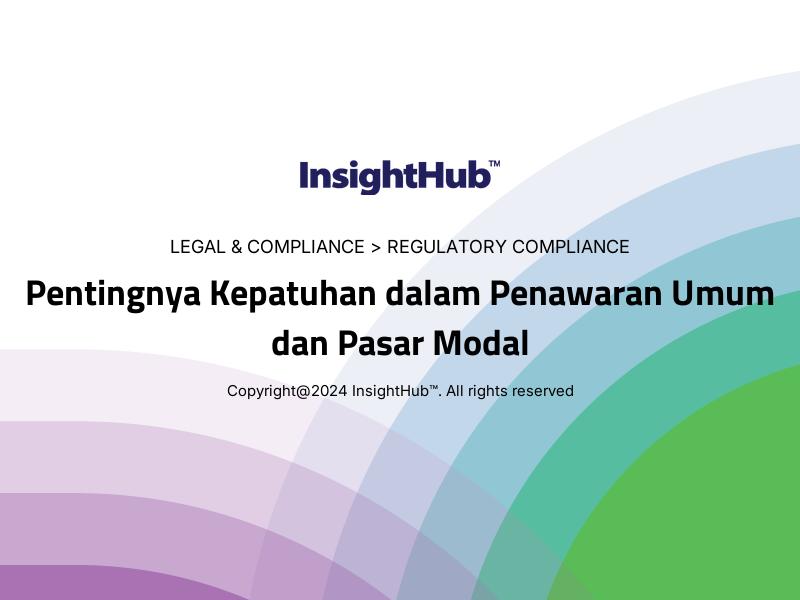 InsightHub™

LEGAL & COMPLIANCE > REGULATORY COMPLIANCE

Pentingnya Kepatuhan dalam Penawaran Umum dan Pasar Modal

Copyright@2024 InsightHub™. All rights reserved